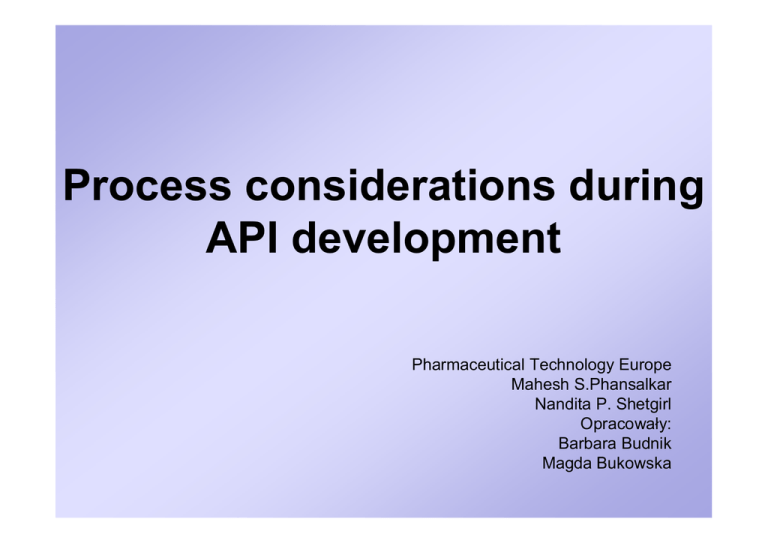 Process considerations during API development

Pharmaceutical Technology Europe
Mahesh S.Phansalkar
Nandita P. Shetgirl
Opracowały:
Barbara Budnik
Magda Bukowska